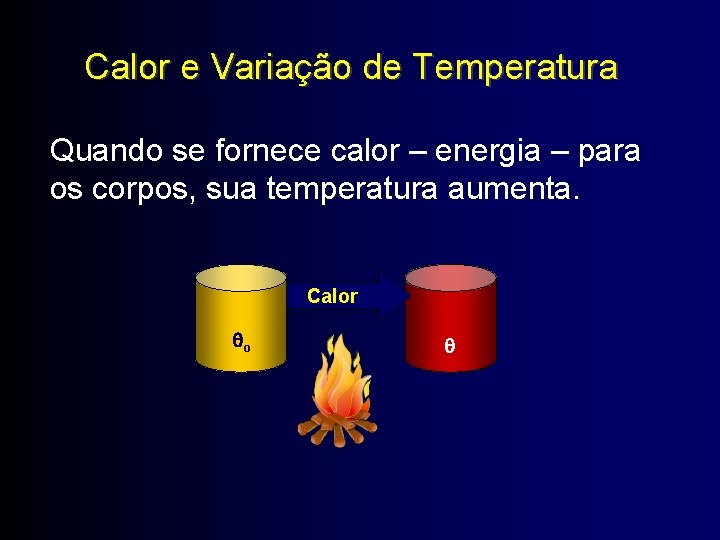 Calor e Variação de Temperatura

Quando se fornece calor – energia – para os corpos, sua temperatura aumenta.

$\theta_o$

Calor

$\theta$